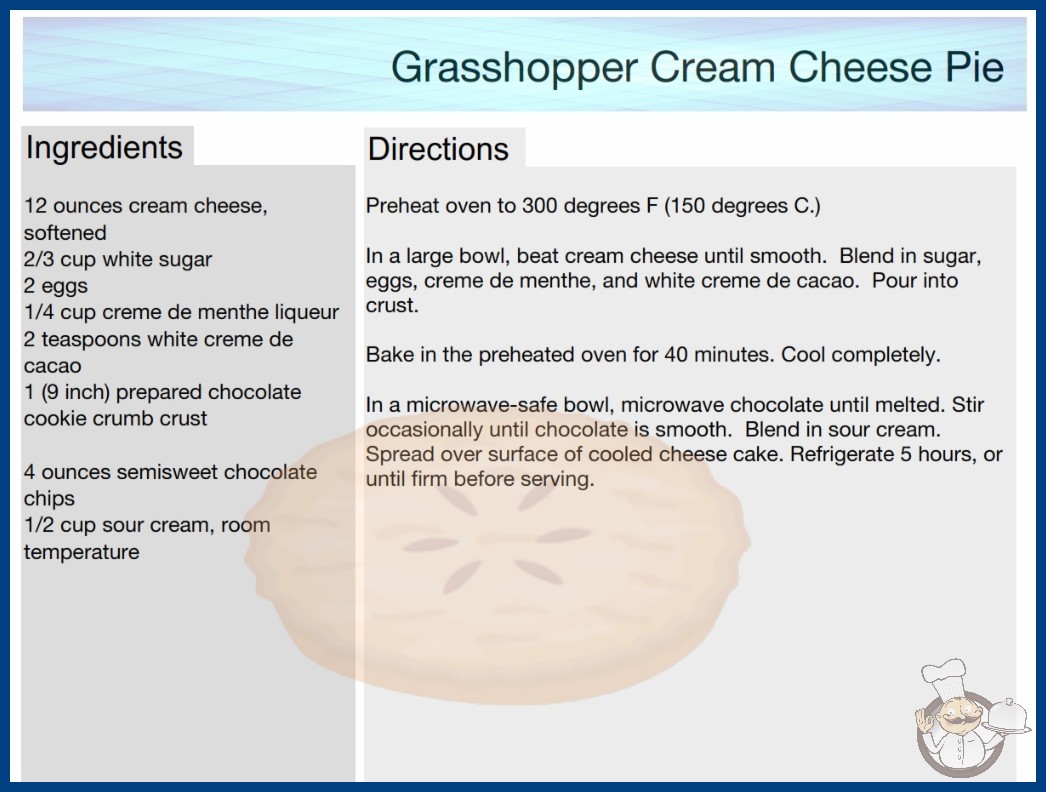 Grasshopper Cream Cheese Pie

Ingredients

12 ounces cream cheese, softened
2/3 cup white sugar
2 eggs
1/4 cup creme de menthe liqueur
2 teaspoons white creme de cacao
1 (9 inch) prepared chocolate cookie crumb crust

4 ounces semisweet chocolate chips
1/2 cup sour cream, room temperature

Directions

Preheat oven to 300 degrees F (150 degrees C.)

In a large bowl, beat cream cheese until smooth. Blend in sugar, eggs, creme de menthe, and white creme de cacao. Pour into crust.

Bake in the preheated oven for 40 minutes. Cool completely.

In a microwave-safe bowl, microwave chocolate until melted. Stir occasionally until chocolate is smooth. Blend in sour cream. Spread over surface of cooled cheese cake. Refrigerate 5 hours, or until firm before serving.